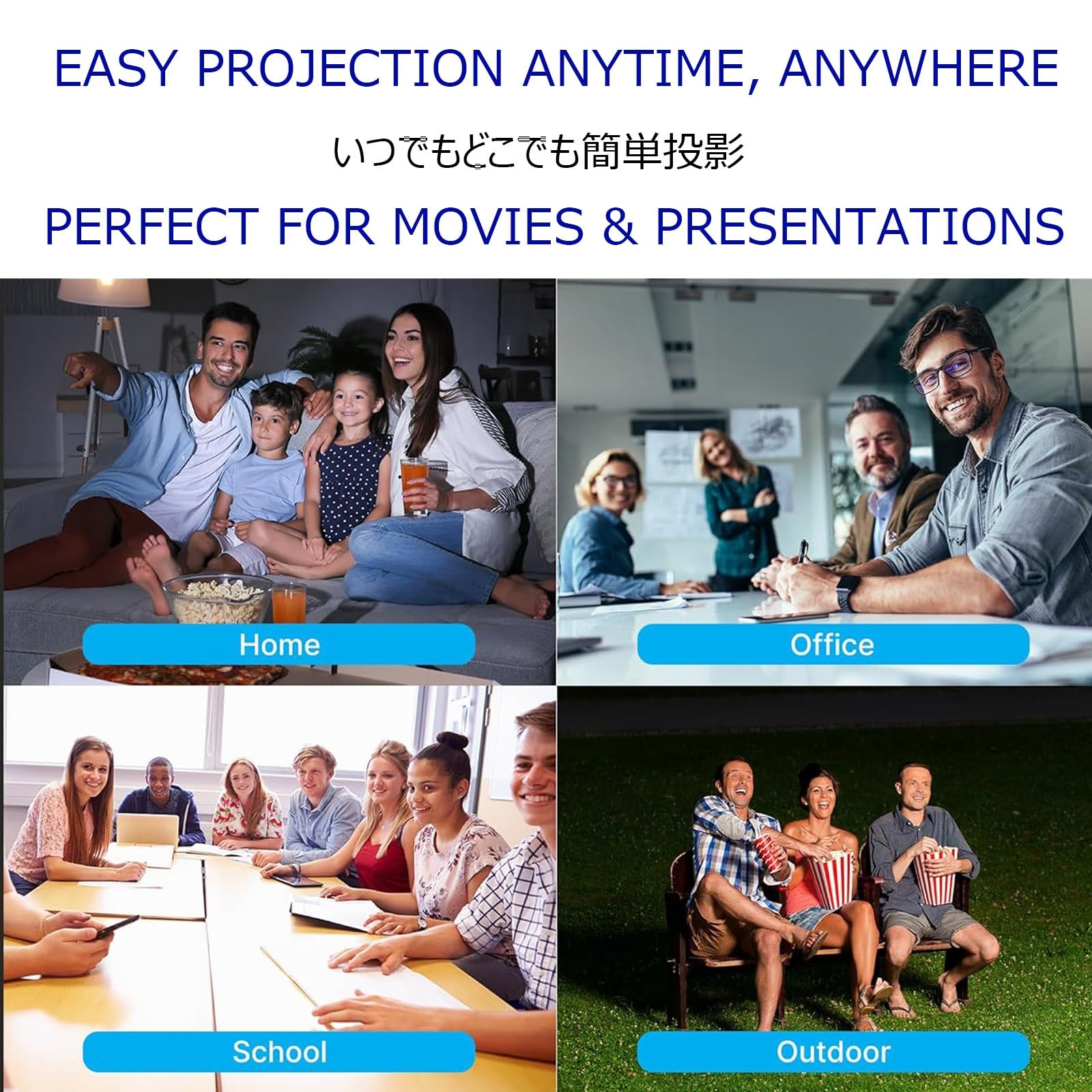 EASY PROJECTION ANYTIME, ANYWHERE

いつでもどこでも簡単投影

PERFECT FOR MOVIES & PRESENTATIONS

Home

Office

School

Outdoor